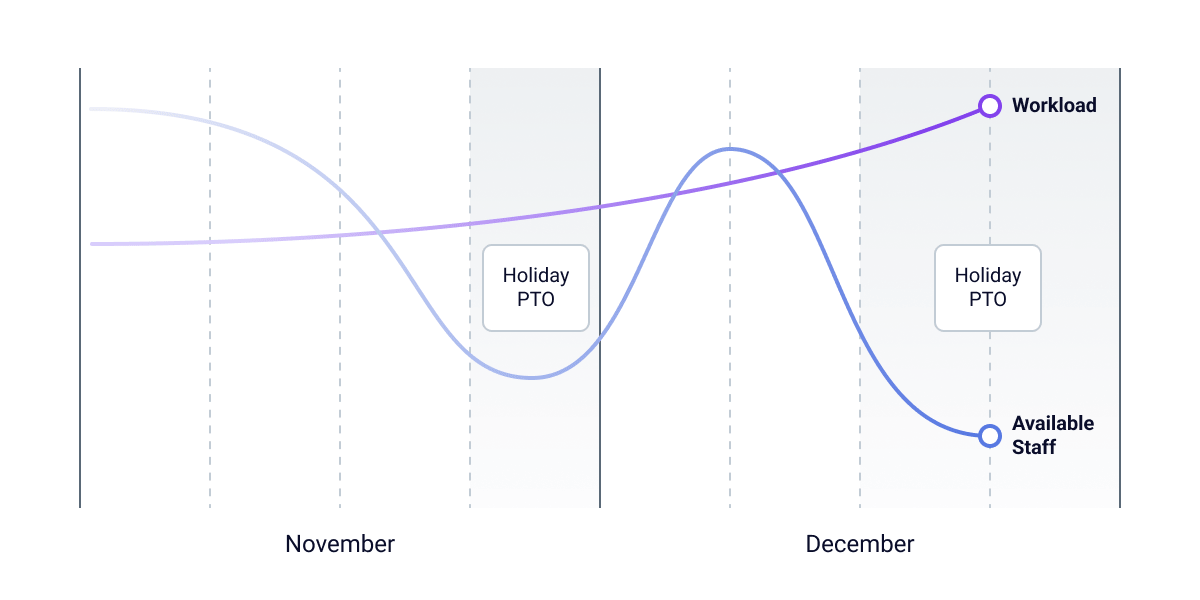 Workload

Holiday PTO

Holiday PTO

Available Staff

November

December